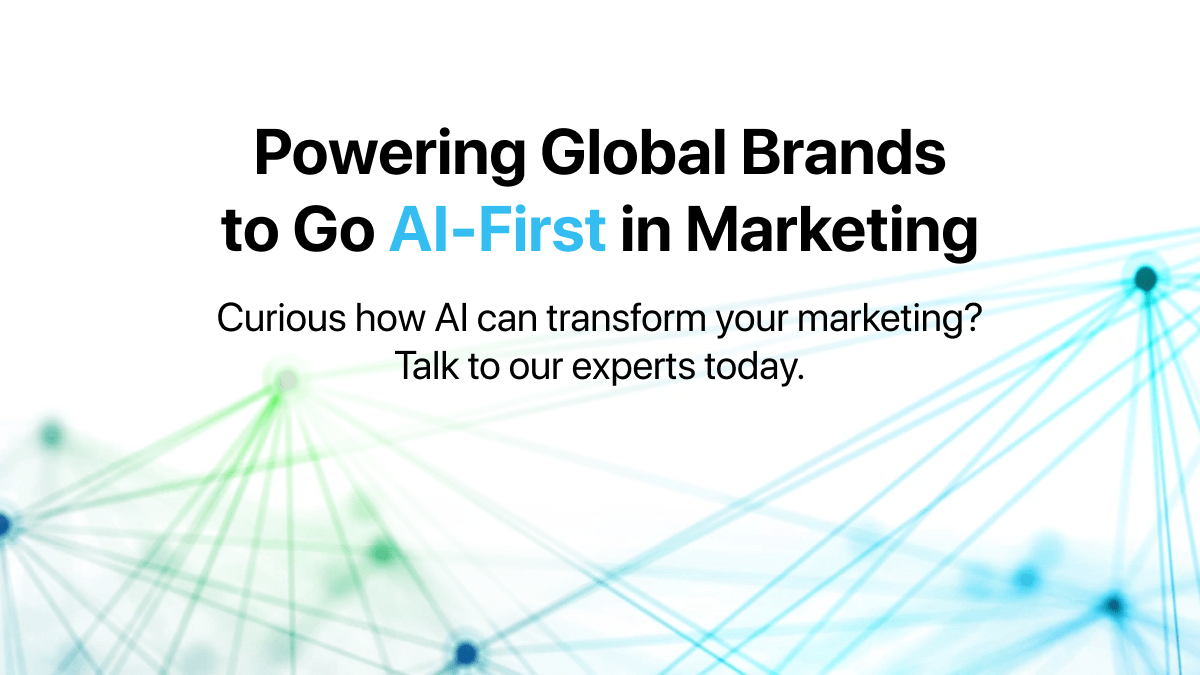 Powering Global Brands to Go AI-First in Marketing

Curious how AI can transform your marketing? Talk to our experts today.